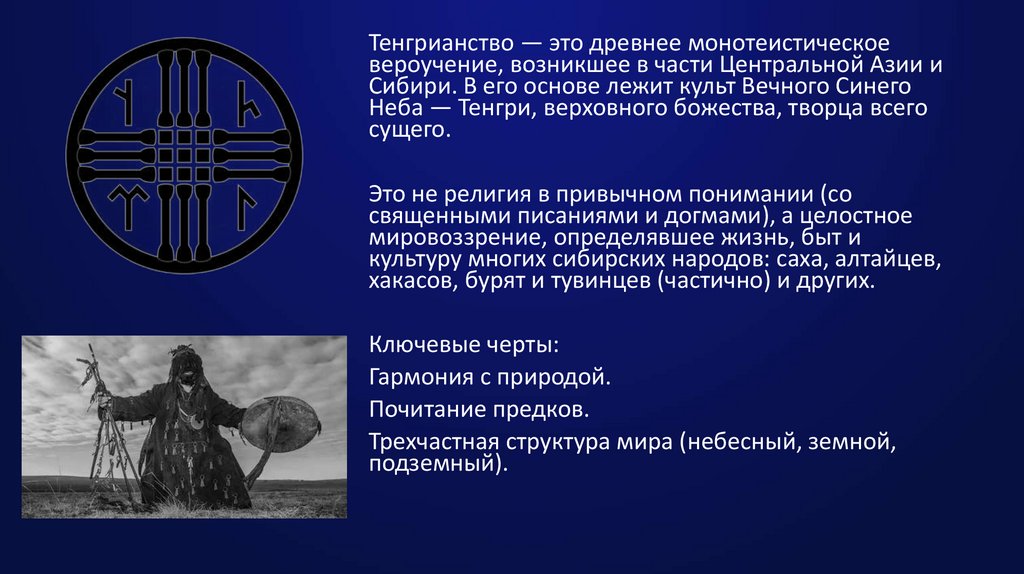 Тенгрианство — это древнее монотеистическое вероучение, возникшее в части Центральной Азии и Сибири. В его основе лежит культ Вечного Синего Неба — Тенгри, верховного божества, творца всего сущего.

Это не религия в привычном понимании (со священными писаниями и догмами), а целостное мировоззрение, определявшее жизнь, быт и культуру многих сибирских народов: саха, алтайцев, хакасов, бурят и тувинцев (частично) и других.

Ключевые черты:

Гармония с природой.

Почитание предков.

Трехчастная структура мира (небесный, земной, подземный).